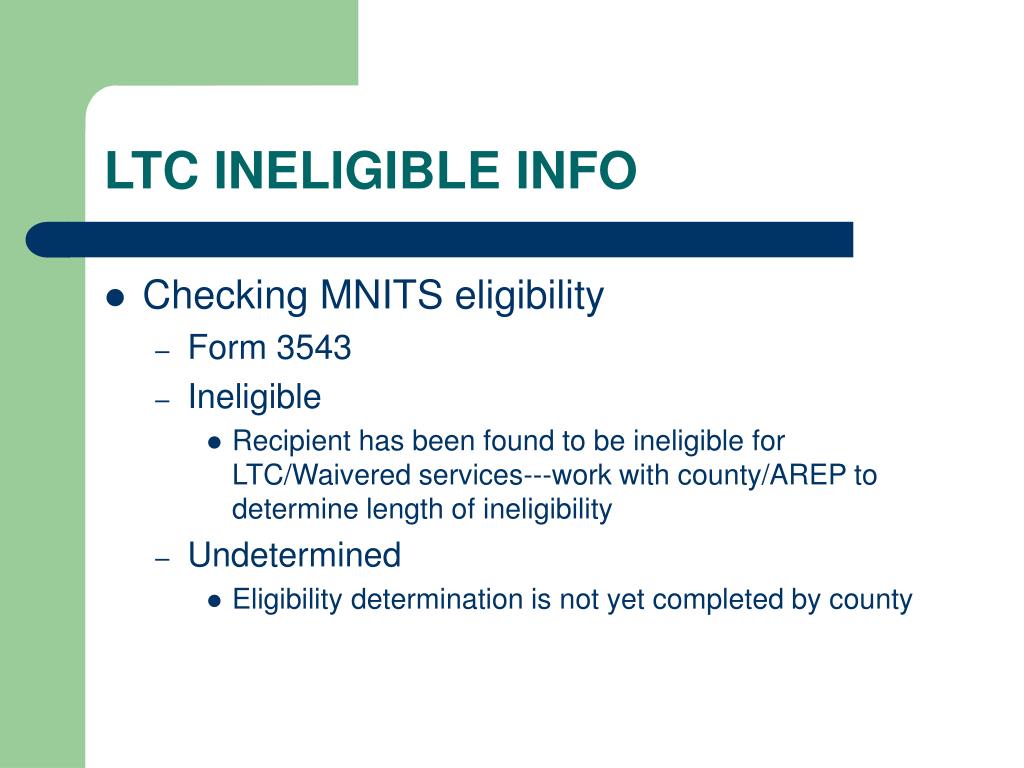 LTC INELIGIBLE INFO

- Checking MNITS eligibility
  - Form 3543
  - Ineligible
    - Recipient has been found to be ineligible for LTC/Waivered services---work with county/AREP to determine length of ineligibility
  - Undetermined
    - Eligibility determination is not yet completed by county